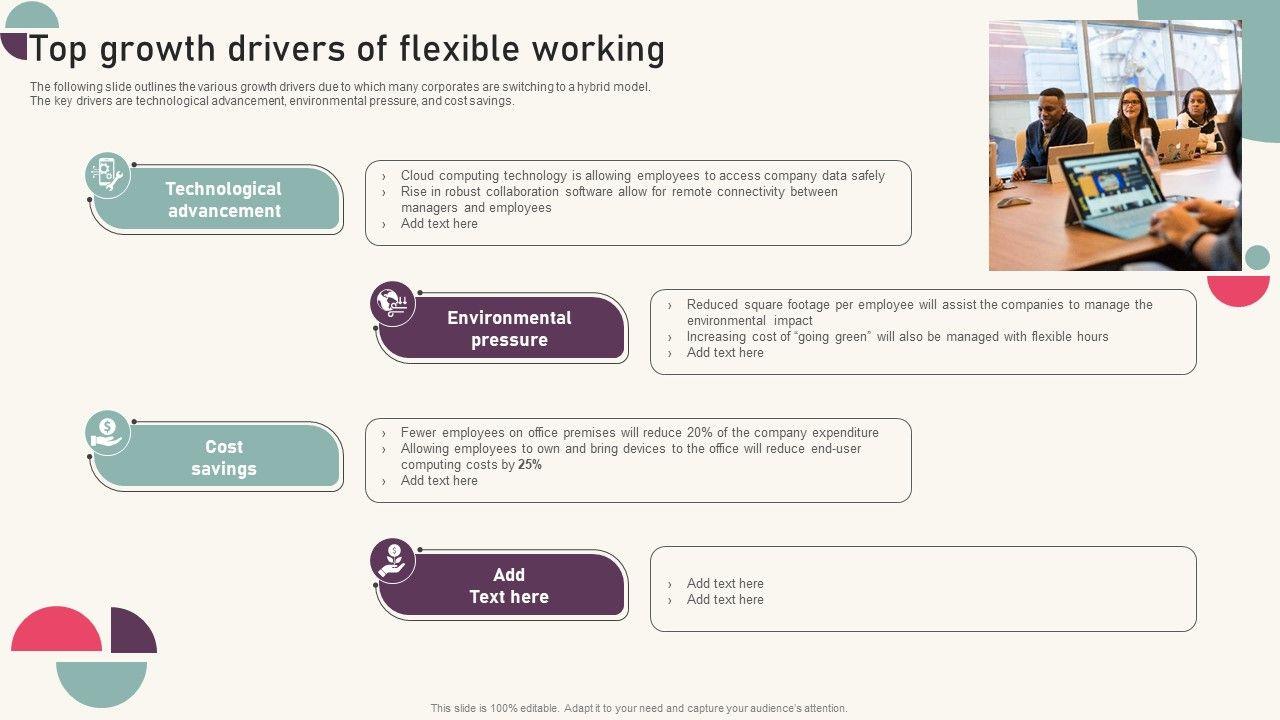 Top growth drivers of flexible working

The following slide outlines the various growth drivers due to which many corporates are switching to a hybrid model. The key drivers are technological advancement, environmental pressure, and cost savings.

Technological advancement

› Cloud computing technology is allowing employees to access company data safely
› Rise in robust collaboration software allow for remote connectivity between managers and employees
› Add text here

Environmental pressure

› Reduced square footage per employee will assist the companies to manage the environmental impact
› Increasing cost of "going green" will also be managed with flexible hours
› Add text here

Cost savings

› Fewer employees on office premises will reduce 20% of the company expenditure
› Allowing employees to own and bring devices to the office will reduce end-user computing costs by 25%
› Add text here

Add Text here

› Add text here
› Add text here

This slide is 100% editable. Adapt it to your need and capture your audience's attention.